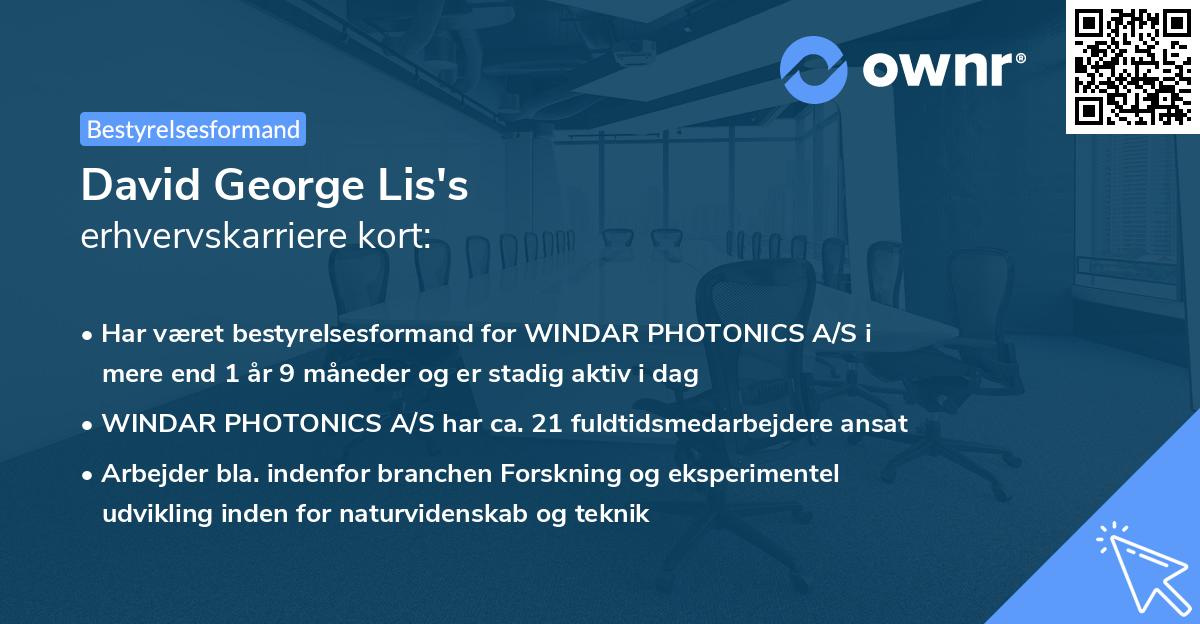 ownr®

Bestyrelsesformand

David George Lis's
erhvervskarriere kort:

• Har været bestyrelsesformand for WINDAR PHOTONICS A/S i mere end 1 år 9 måneder og er stadig aktiv i dag

• WINDAR PHOTONICS A/S har ca. 21 fuldtidsmedarbejdere ansat

• Arbejder bla. indenfor branchen Forskning og eksperimentel udvikling inden for naturvidenskab og teknik